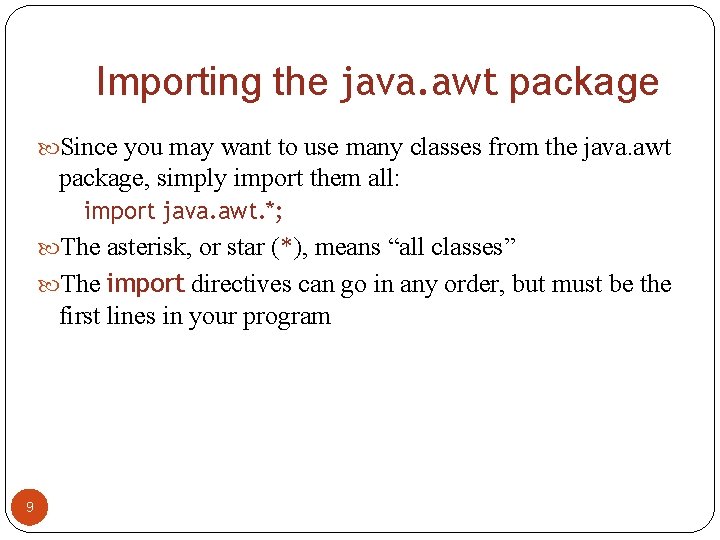 Importing the java.awt package

Since you may want to use many classes from the java.awt package, simply import them all:
import java.awt.*;

The asterisk, or star (*), means “all classes”

The import directives can go in any order, but must be the first lines in your program

9